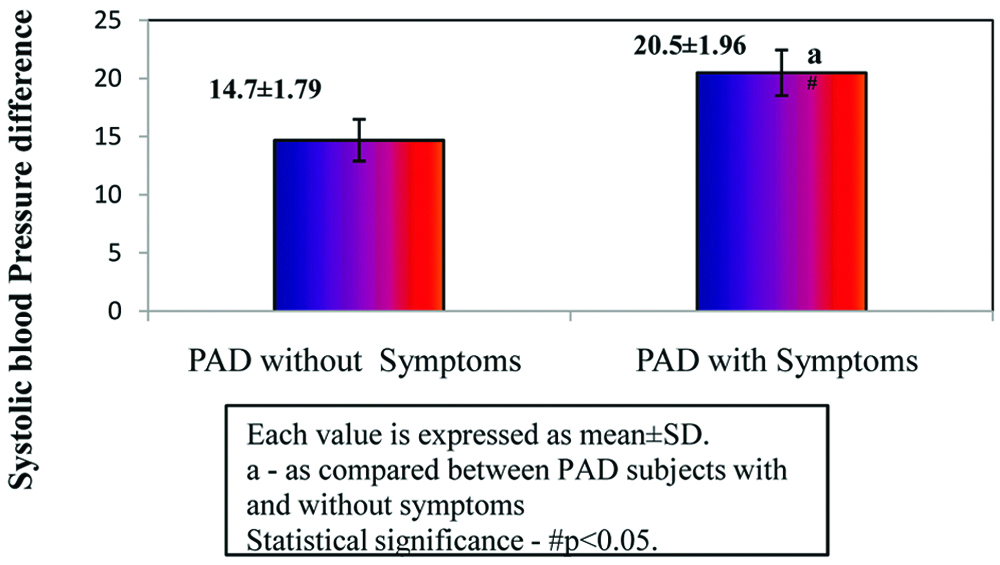 Systolic blood Pressure difference

25
20
15
10
5
0

14.7±1.79

20.5±1.96 a
#

PAD without Symptoms

PAD with Symptoms

Each value is expressed as mean±SD.
a - as compared between PAD subjects with and without symptoms
Statistical significance - #p<0.05.